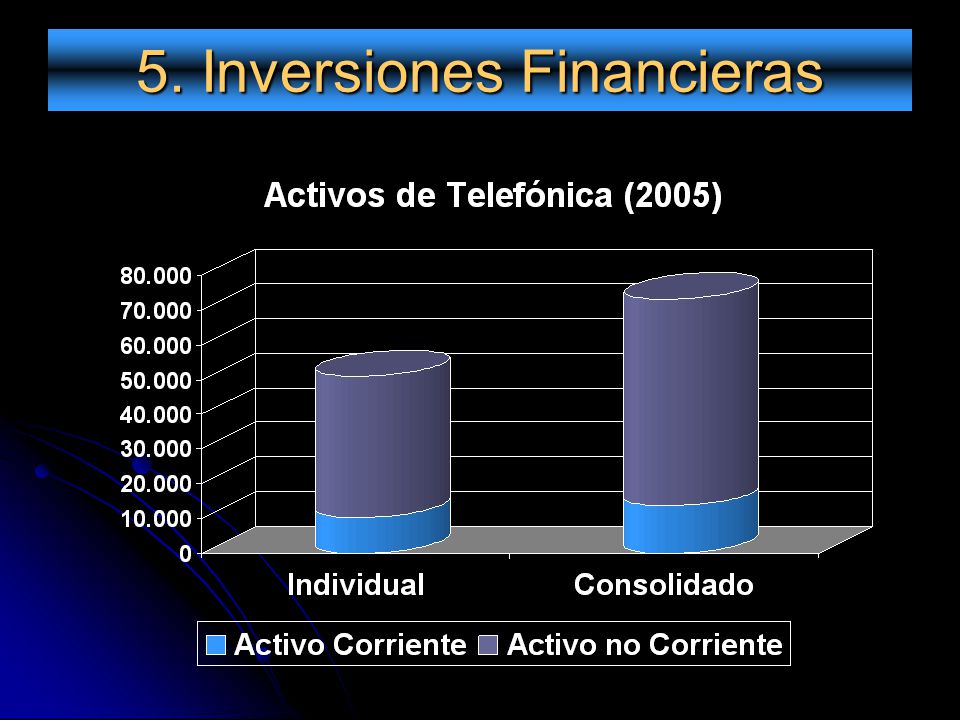 5. Inversiones Financieras

Activos de Telefónica (2005)

80.000
70.000
60.000
50.000
40.000
30.000
20.000
10.000
0

Individual
Consolidado

Activo Corriente
Activo no Corriente